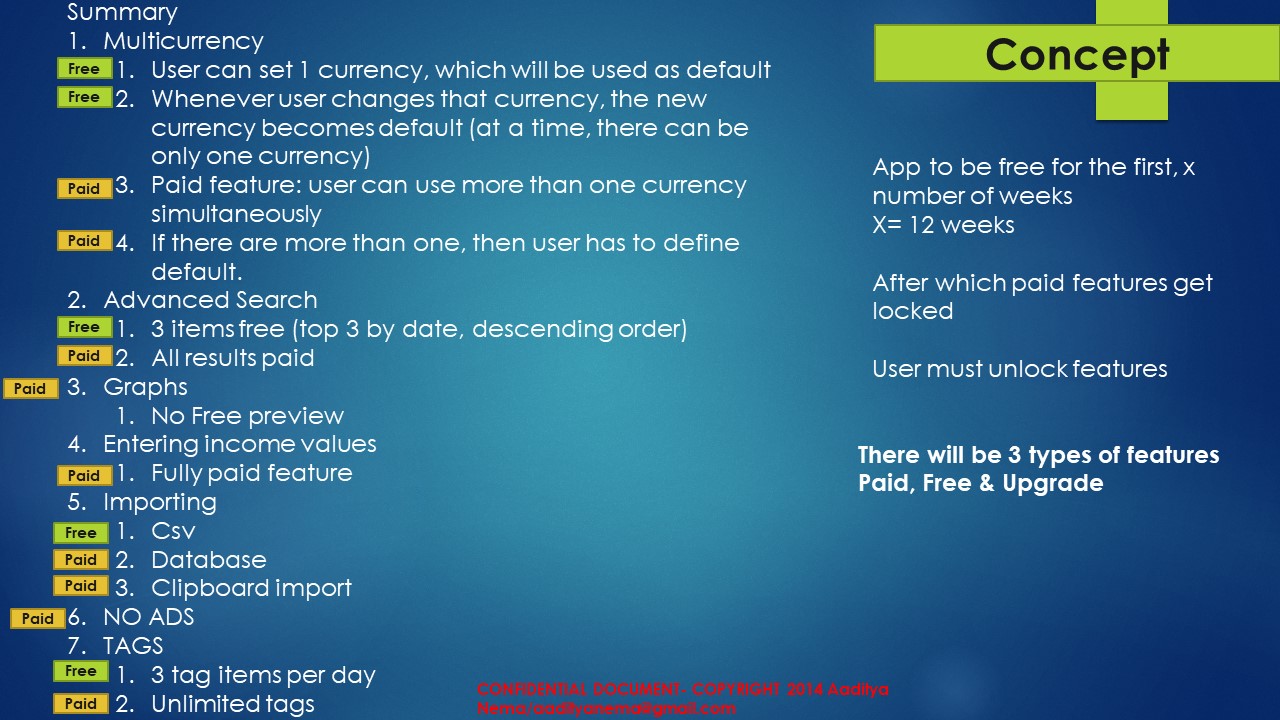 Summary
1. Multicurrency
Free 1. User can set 1 currency, which will be used as default
Free 2. Whenever user changes that currency, the new currency becomes default (at a time, there can be only one currency)
Paid 3. Paid feature: user can use more than one currency simultaneously
Paid 4. If there are more than one, then user has to define default.
2. Advanced Search
Free 1. 3 items free (top 3 by date, descending order)
Paid 2. All results paid
Paid 3. Graphs
1. No Free preview
4. Entering income values
Paid 1. Fully paid feature
5. Importing
Free 1. Csv
Paid 2. Database
Paid 3. Clipboard import
Paid 6. NO ADS
7. TAGS
Free 1. 3 tag items per day
Paid 2. Unlimited tags

Concept

App to be free for the first, x number of weeks
X= 12 weeks

After which paid features get locked

User must unlock features

There will be 3 types of features
Paid, Free & Upgrade

CONFIDENTIAL DOCUMENT- COPYRIGHT 2014 Aaditya Nema/aadityanema@gmail.com